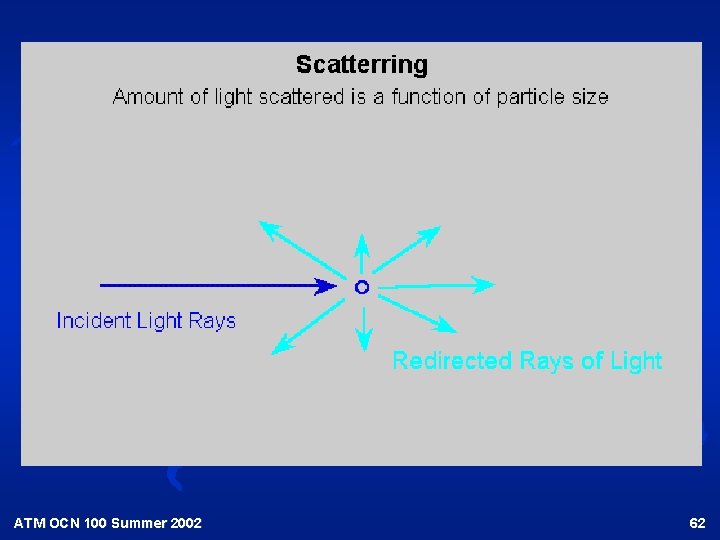 Scatterring

Amount of light scattered is a function of particle size

Incident Light Rays

Redirected Rays of Light

ATM OCN 100 Summer 2002

62